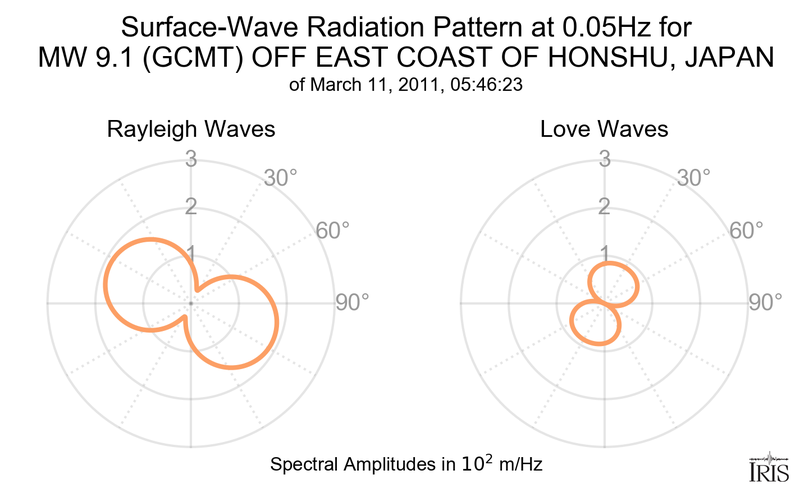 Surface-Wave Radiation Pattern at 0.05Hz for
MW 9.1 (GCMT) OFF EAST COAST OF HONSHU, JAPAN
of March 11, 2011, 05:46:23

Rayleigh Waves

3
2
1
30°
60°
90°

Love Waves

3
2
1
30°
60°
90°

Spectral Amplitudes in $10^2$ m/Hz

IRIS